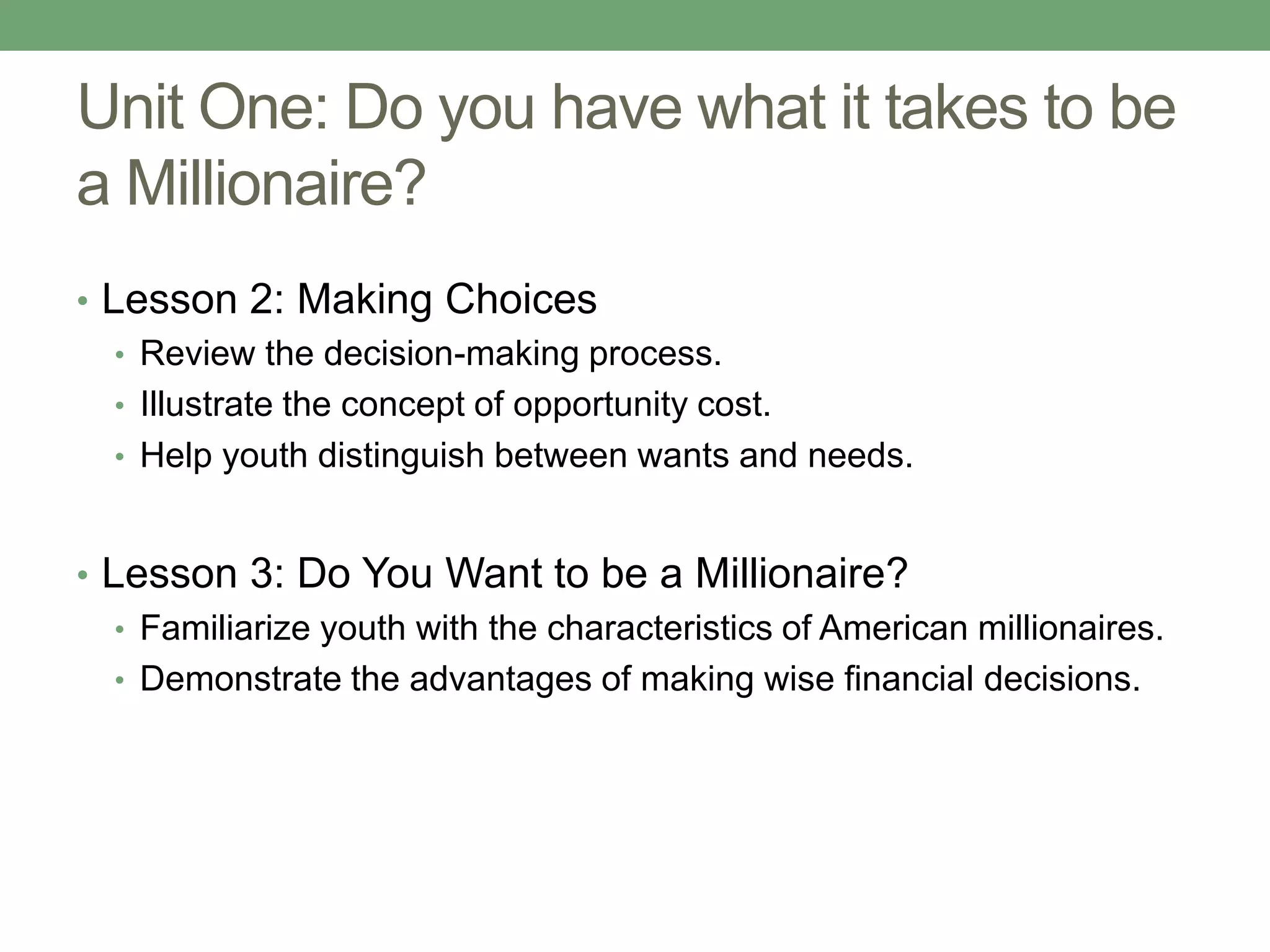 Unit One: Do you have what it takes to be a Millionaire?

• Lesson 2: Making Choices
  • Review the decision-making process.
  • Illustrate the concept of opportunity cost.
  • Help youth distinguish between wants and needs.

• Lesson 3: Do You Want to be a Millionaire?
  • Familiarize youth with the characteristics of American millionaires.
  • Demonstrate the advantages of making wise financial decisions.